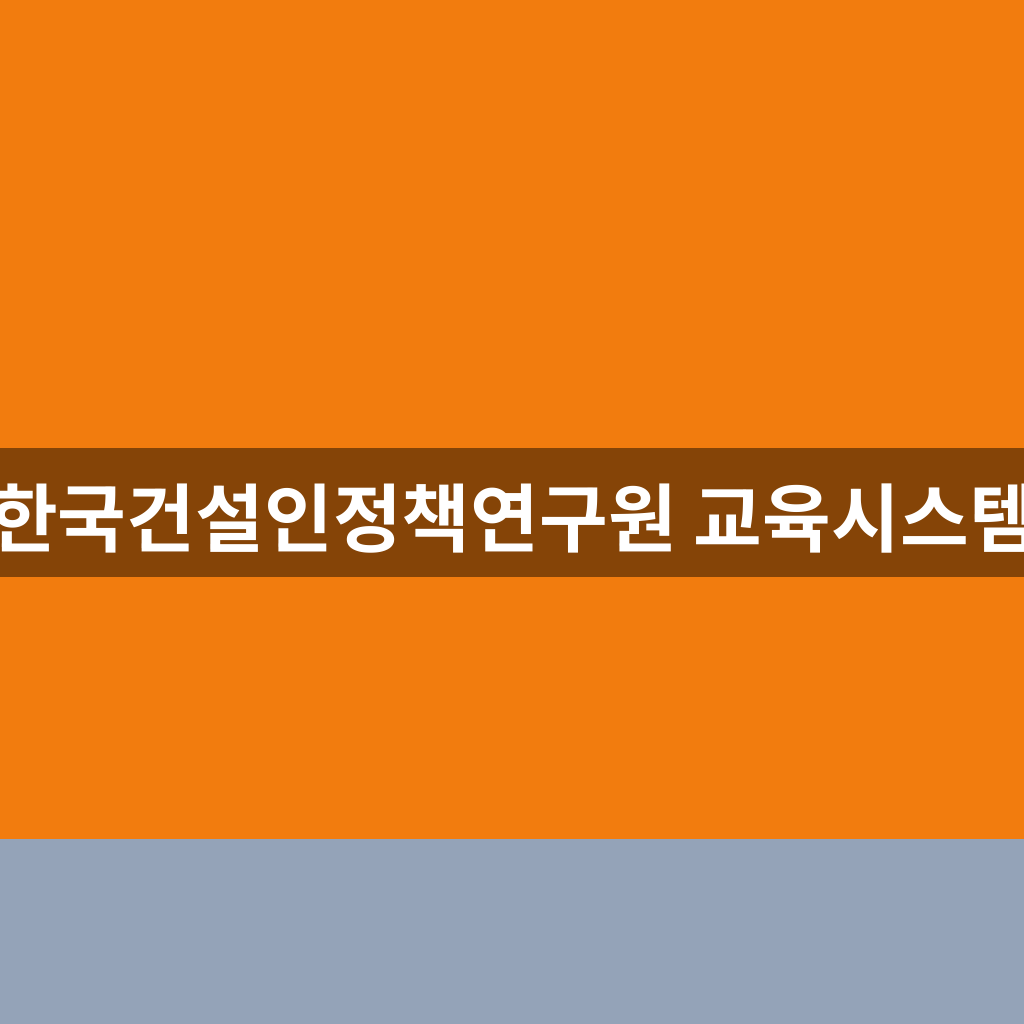 한국건설인정책연구원 교육시스템